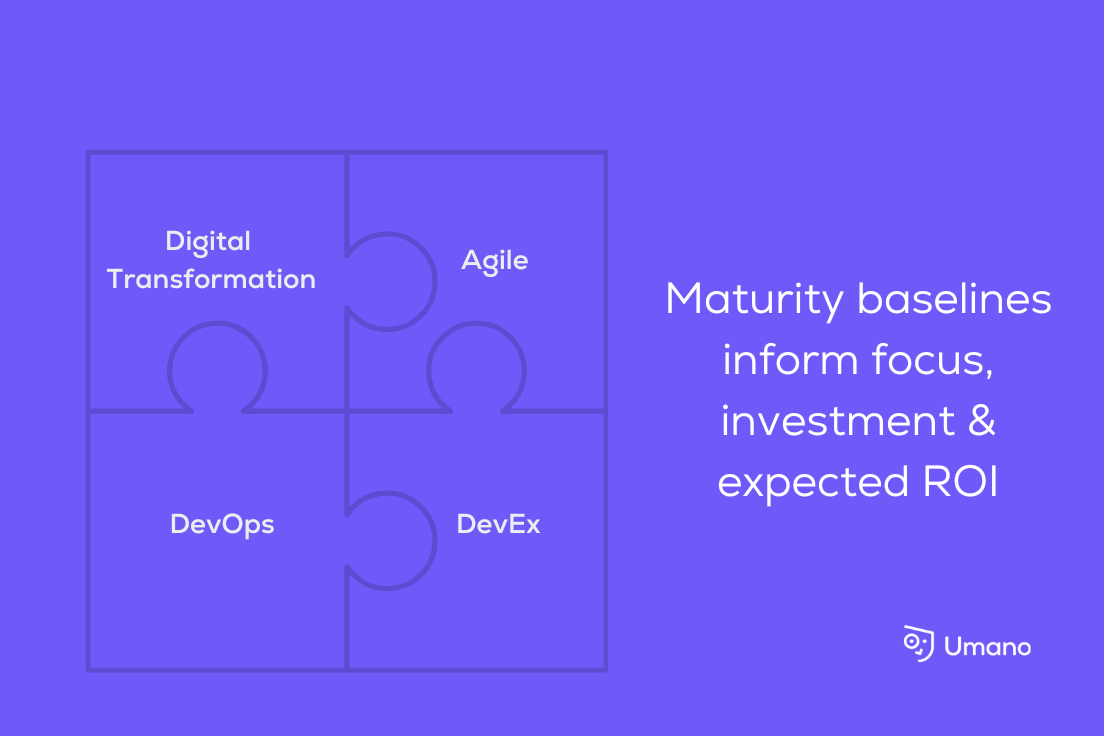 Digital Transformation

Agile

DevOps

DevEx

Maturity baselines inform focus, investment & expected ROI

Umano